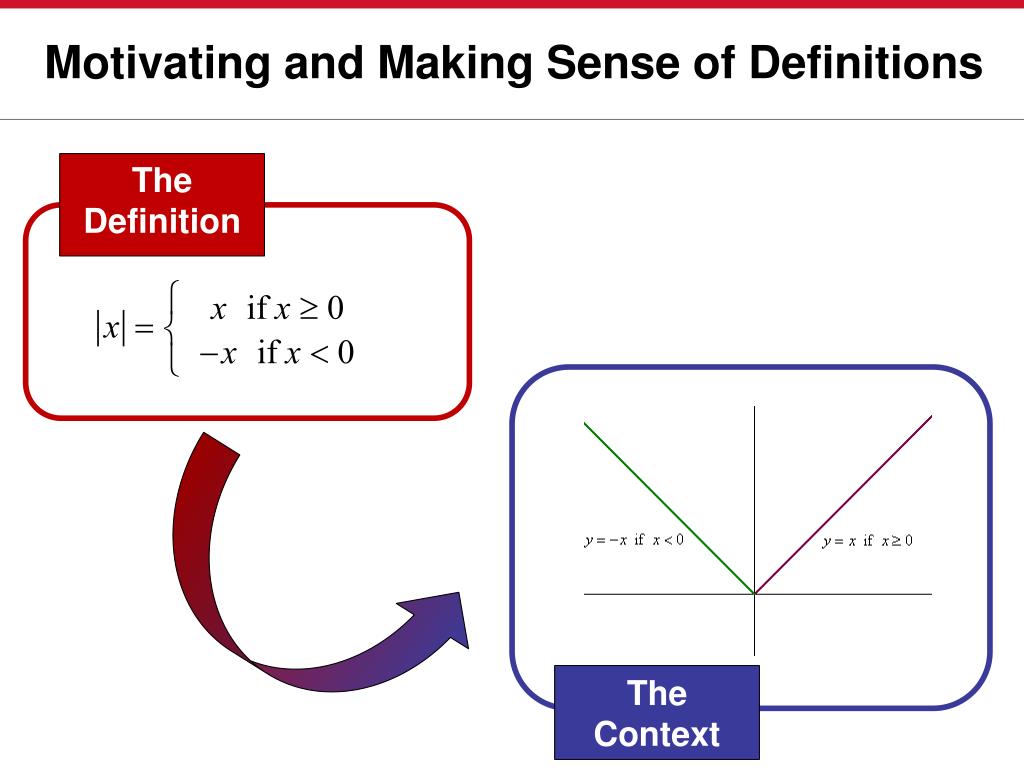 Motivating and Making Sense of Definitions

The Definition

$|x| = \begin{cases} x & \text{if } x \geq 0 \\ -x & \text{if } x < 0 \end{cases}$

$y = -x$ if $x < 0$

$y = x$ if $x \geq 0$

The Context